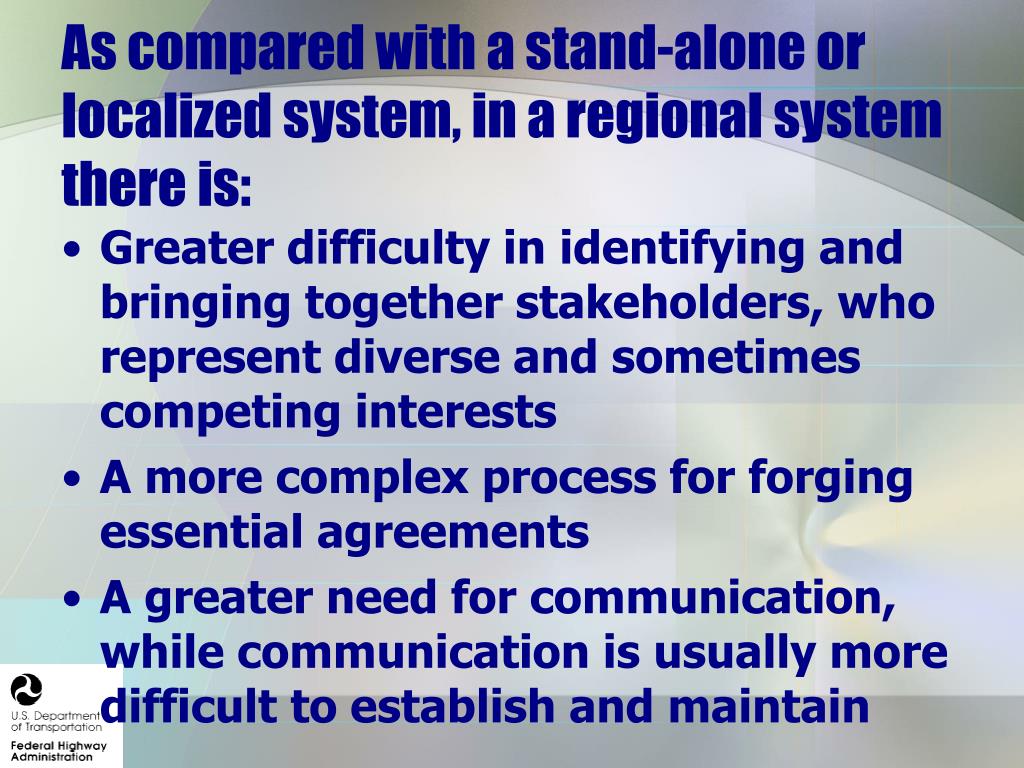 As compared with a stand-alone or localized system, in a regional system there is:

• Greater difficulty in identifying and bringing together stakeholders, who represent diverse and sometimes competing interests

• A more complex process for forging essential agreements

• A greater need for communication, while communication is usually more difficult to establish and maintain

U.S. Department of Transportation
Federal Highway Administration